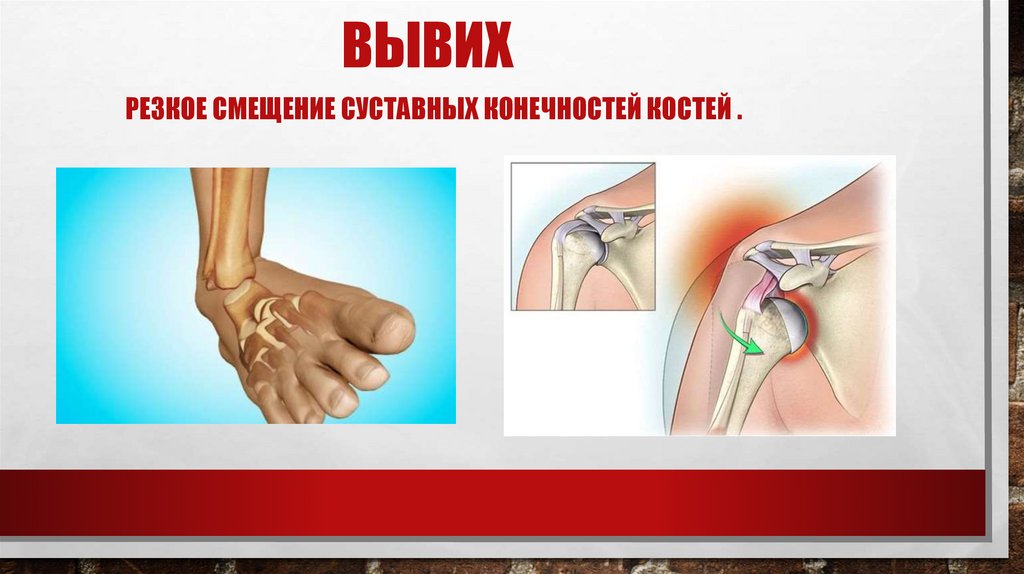 ВЫВИХ

РЕЗКОЕ СМЕЩЕНИЕ СУСТАВНЫХ КОНЕЧНОСТЕЙ КОСТЕЙ .